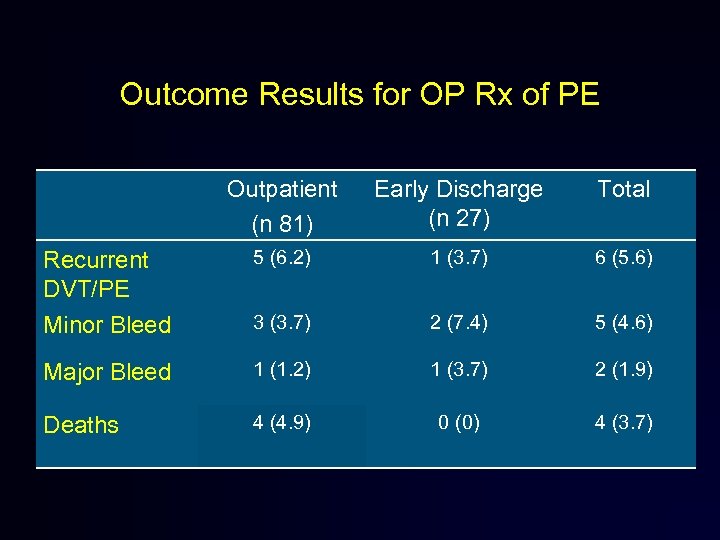 Outcome Results for OP Rx of PE

|  | Outpatient (n 81) | Early Discharge (n 27) | Total |
|---|---|---|---|
| Recurrent DVT/PE | 5 (6.2) | 1 (3.7) | 6 (5.6) |
| Minor Bleed | 3 (3.7) | 2 (7.4) | 5 (4.6) |
| Major Bleed | 1 (1.2) | 1 (3.7) | 2 (1.9) |
| Deaths | 4 (4.9) | 0 (0) | 4 (3.7) |